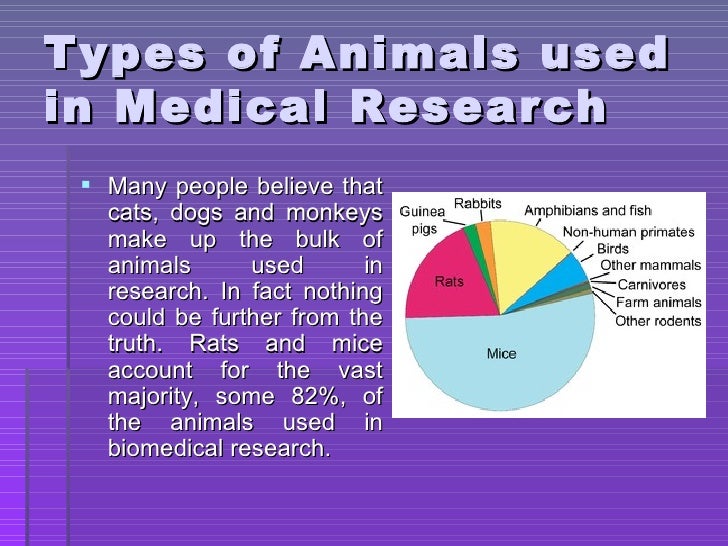 Types of Animals used in Medical Research

▪ Many people believe that cats, dogs and monkeys make up the bulk of animals used in research. In fact nothing could be further from the truth. Rats and mice account for the vast majority, some 82%, of the animals used in biomedical research.

Guinea pigs
Rabbits
Amphibians and fish
Non-human primates
Birds
Other mammals
Carnivores
Farm animals
Other rodents
Rats
Mice